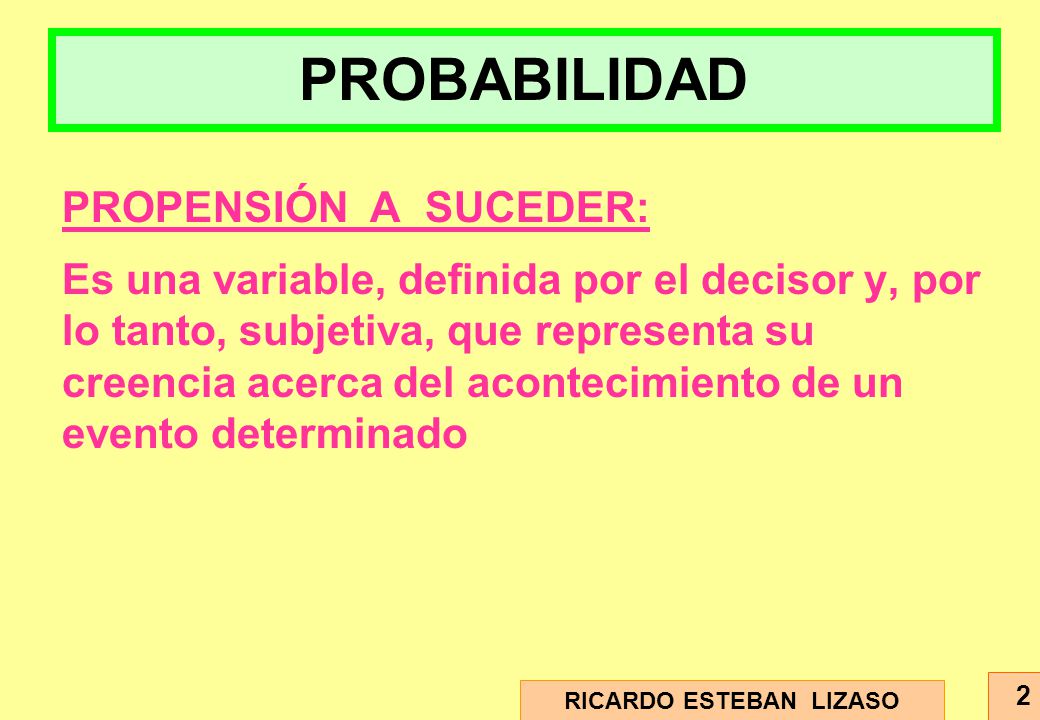 PROBABILIDAD

PROPENSIÓN A SUCEDER:

Es una variable, definida por el decisor y, por lo tanto, subjetiva, que representa su creencia acerca del acontecimiento de un evento determinado

RICARDO ESTEBAN LIZASO

2